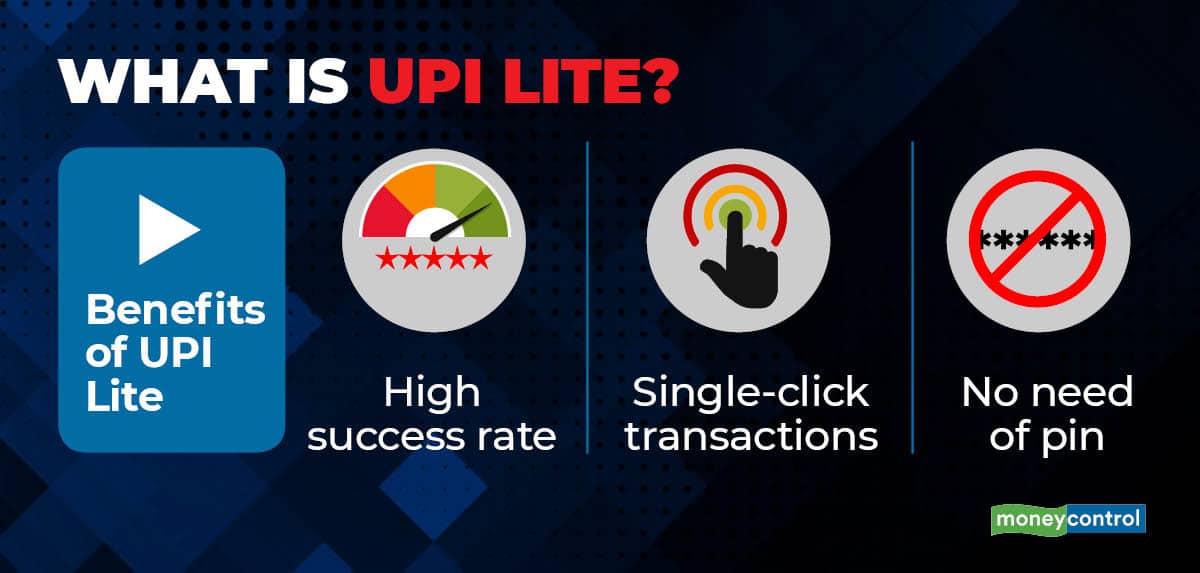 WHAT IS UPI LITE?

Benefits of UPI Lite

High success rate

Single-click transactions

******

No need of pin

moneycontrol